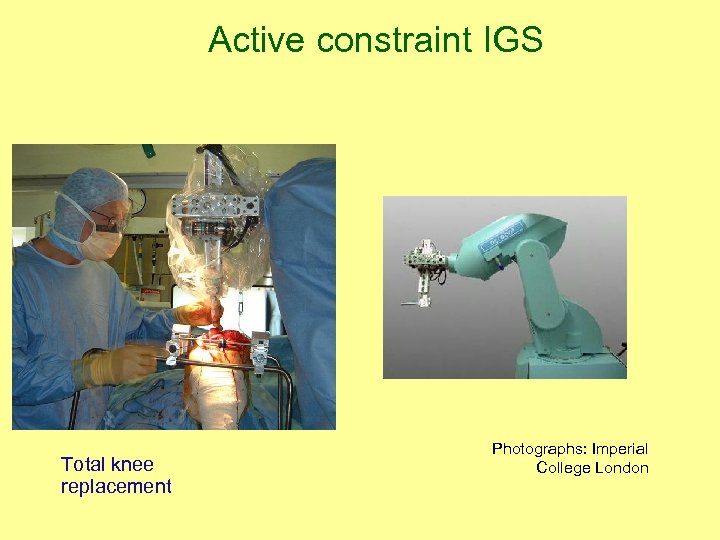 Active constraint IGS

Total knee replacement

Photographs: Imperial College London